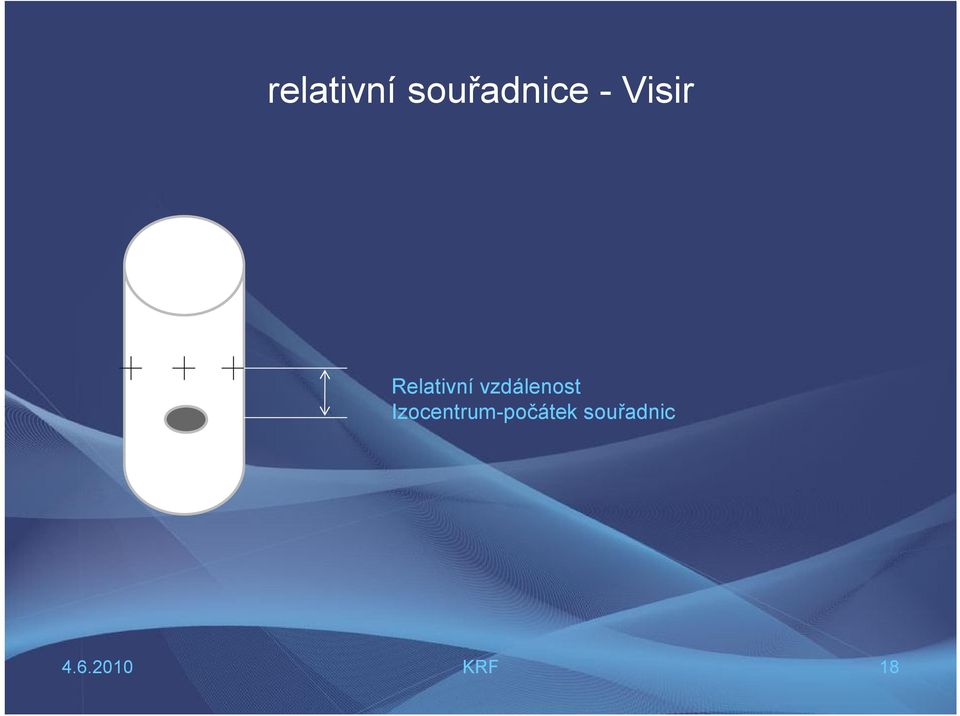 relativní souřadnice - Visir

Relativní vzdálenost
Izocentrum-počátek souřadnic

4.6.2010

KRF

18